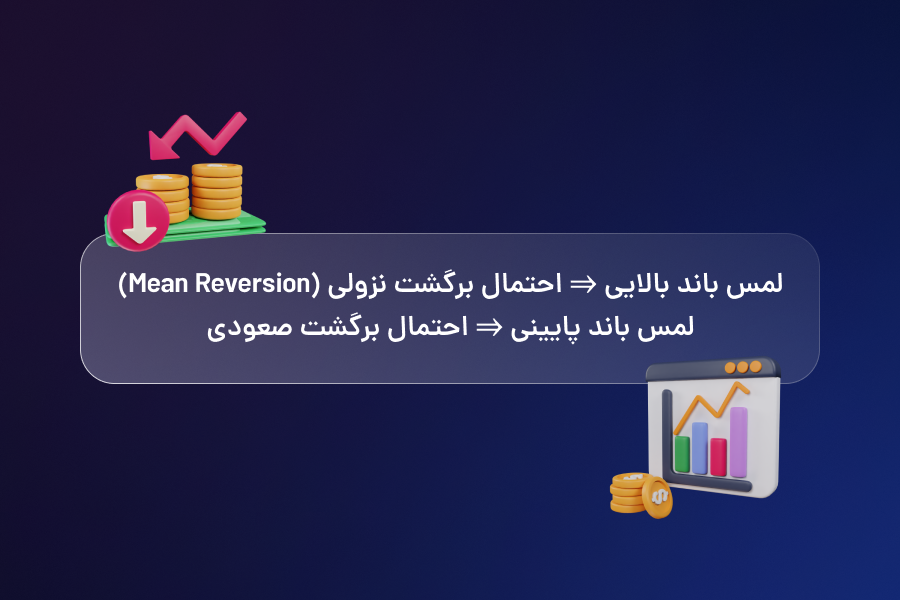 لمس باند بالایی ⇒ احتمال برگشت نزولی (Mean Reversion)
لمس باند پایینی ⇒ احتمال برگشت صعودی